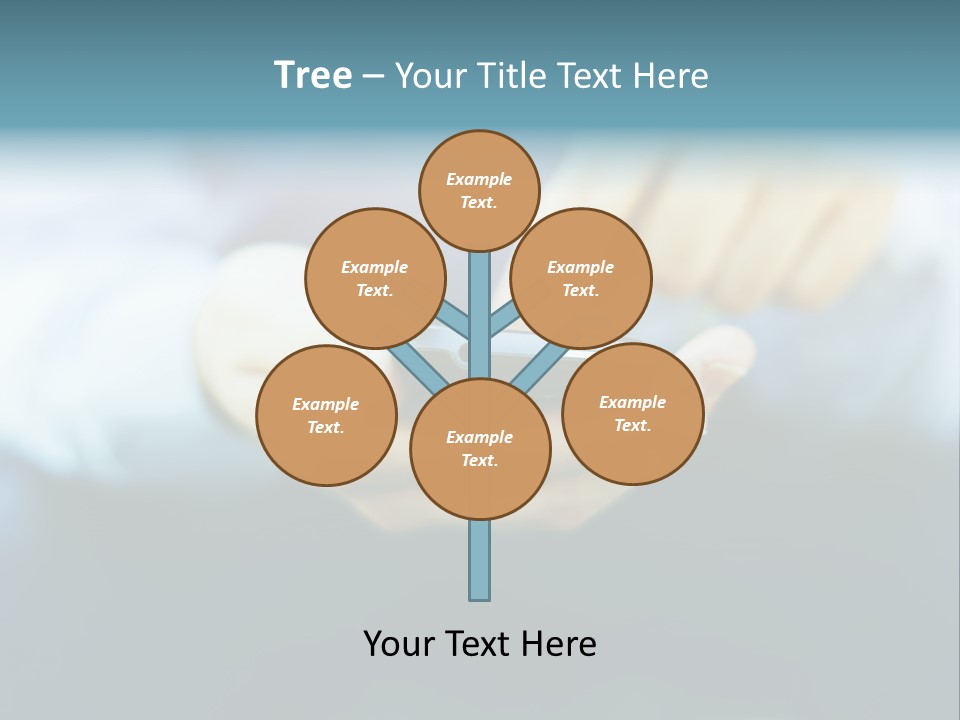 Tree – Your Title Text Here

Example Text.

Example Text.

Example Text.

Example Text.

Example Text.

Example Text.

Your Text Here